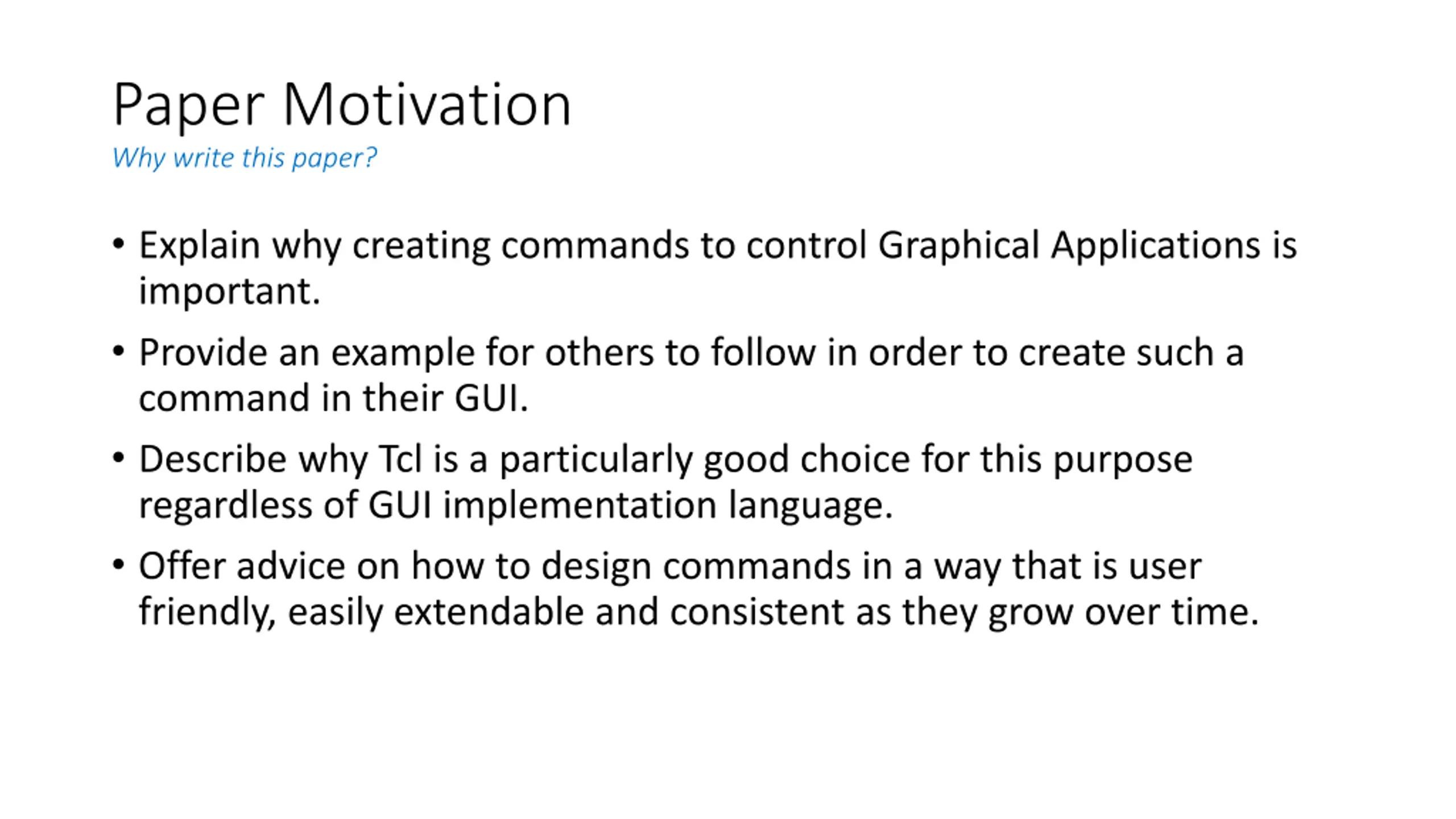 Paper Motivation

Why write this paper?

• Explain why creating commands to control Graphical Applications is important.

• Provide an example for others to follow in order to create such a command in their GUI.

• Describe why Tcl is a particularly good choice for this purpose regardless of GUI implementation language.

• Offer advice on how to design commands in a way that is user friendly, easily extendable and consistent as they grow over time.